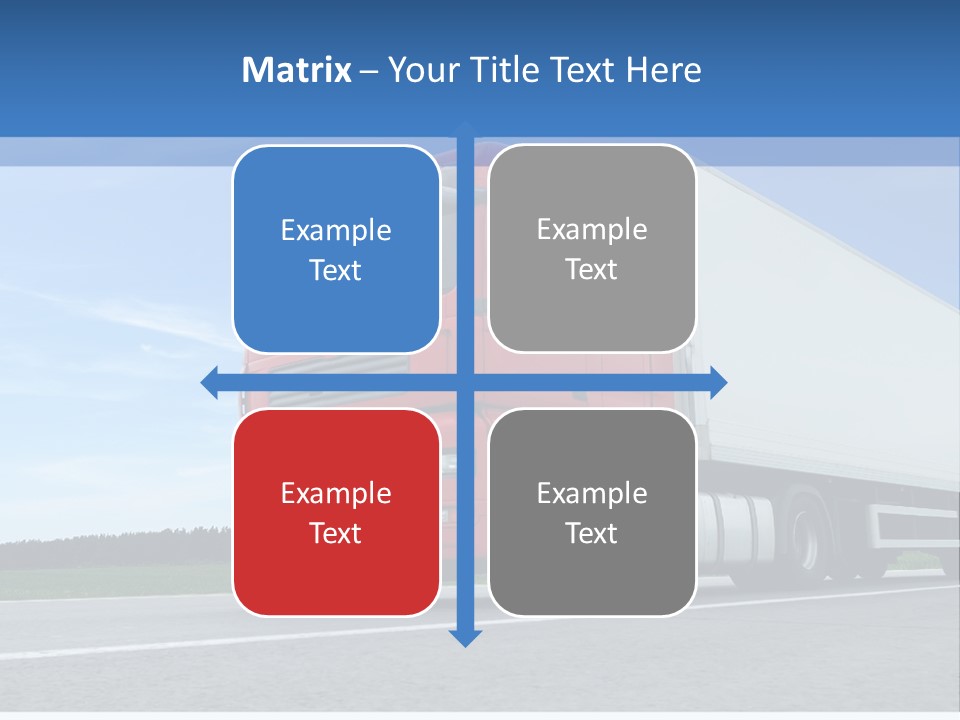 Matrix – Your Title Text Here

Example Text

Example Text

Example Text

Example Text